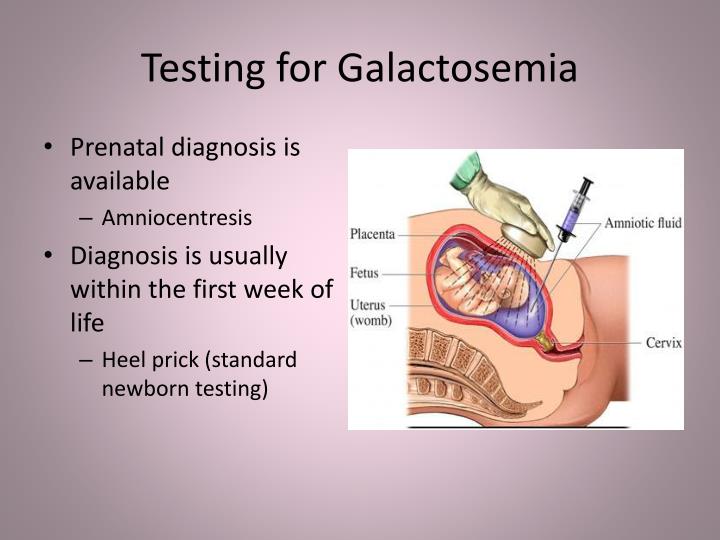 Testing for Galactosemia

• Prenatal diagnosis is available
– Amniocentresis
• Diagnosis is usually within the first week of life
– Heel prick (standard newborn testing)

Placenta
Fetus
Uterus (womb)
Amniotic fluid
Cervix